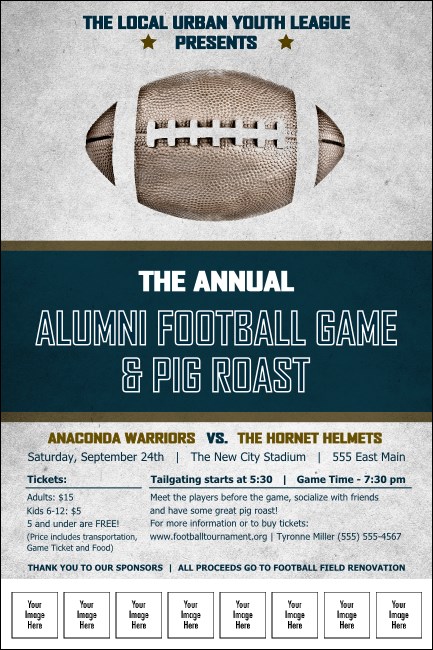 THE LOCAL URBAN YOUTH LEAGUE
PRESENTS

THE ANNUAL
ALUMNI FOOTBALL GAME & PIG ROAST

ANACONDA WARRIORS VS. THE HORNET HELMETS
Saturday, September 24th | The New City Stadium | 555 East Main

Tickets:
Adults: $15
Kids 6-12: $5
5 and under are FREE!
(Price includes transportation, Game Ticket and Food)

Tailgating starts at 5:30 | Game Time - 7:30 pm
Meet the players before the game, socialize with friends and have some great pig roast!
For more information or to buy tickets:
www.footballtournament.org | Tyronne Miller (555) 555-4567

THANK YOU TO OUR SPONSORS | ALL PROCEEDS GO TO FOOTBALL FIELD RENOVATION

Your Image Here
Your Image Here
Your Image Here
Your Image Here
Your Image Here
Your Image Here
Your Image Here
Your Image Here